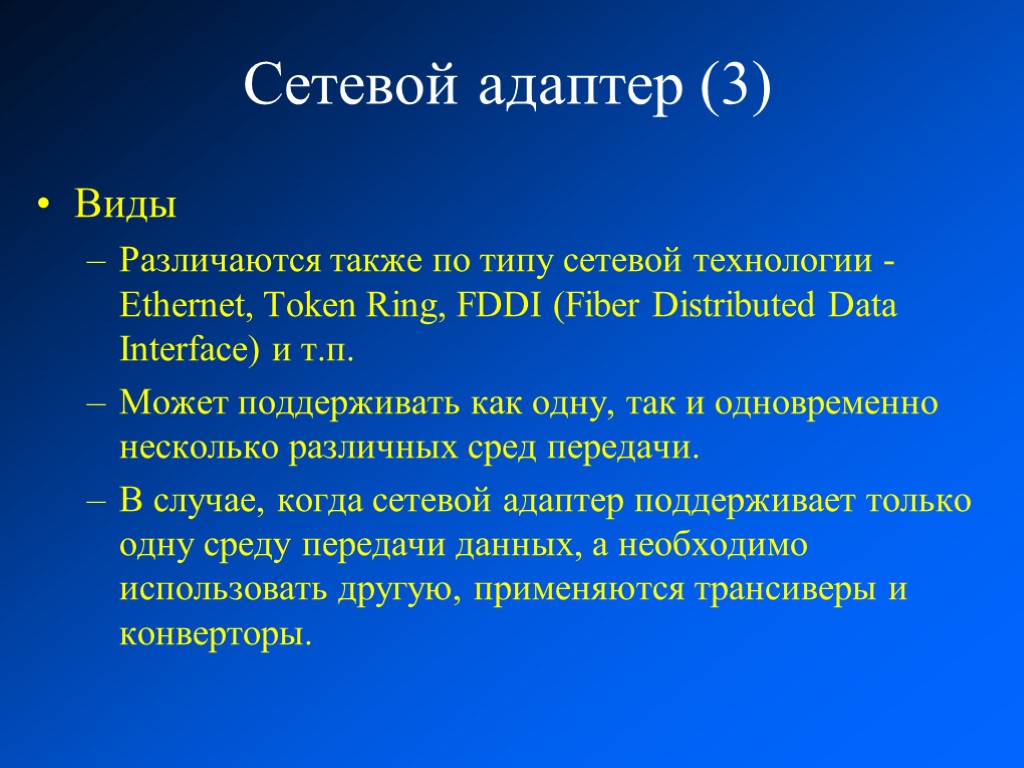 Сетевой адаптер (3)

• Виды

– Различаются также по типу сетевой технологии - Ethernet, Token Ring, FDDI (Fiber Distributed Data Interface) и т.п.

– Может поддерживать как одну, так и одновременно несколько различных сред передачи.

– В случае, когда сетевой адаптер поддерживает только одну среду передачи данных, а необходимо использовать другую, применяются трансиверы и конверторы.